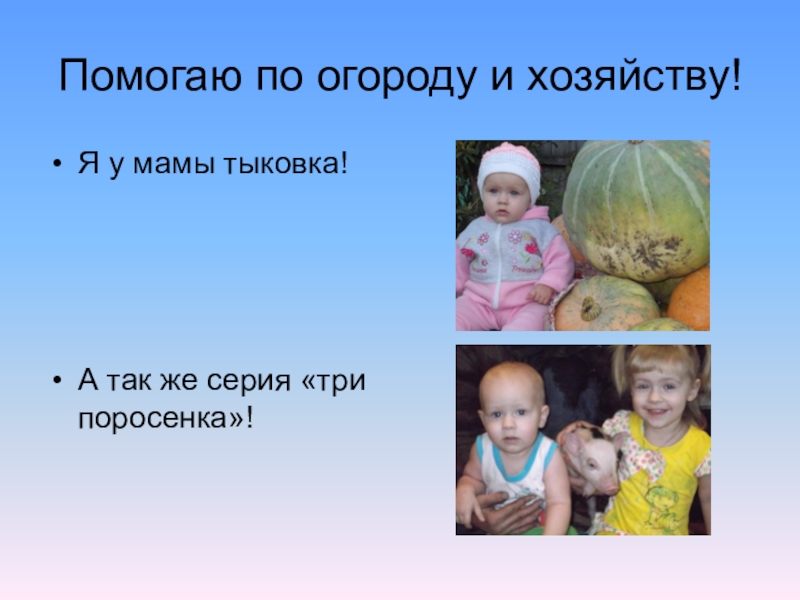 Помогаю по огороду и хозяйству!

• Я у мамы тыковка!

• А так же серия «три поросенка»!